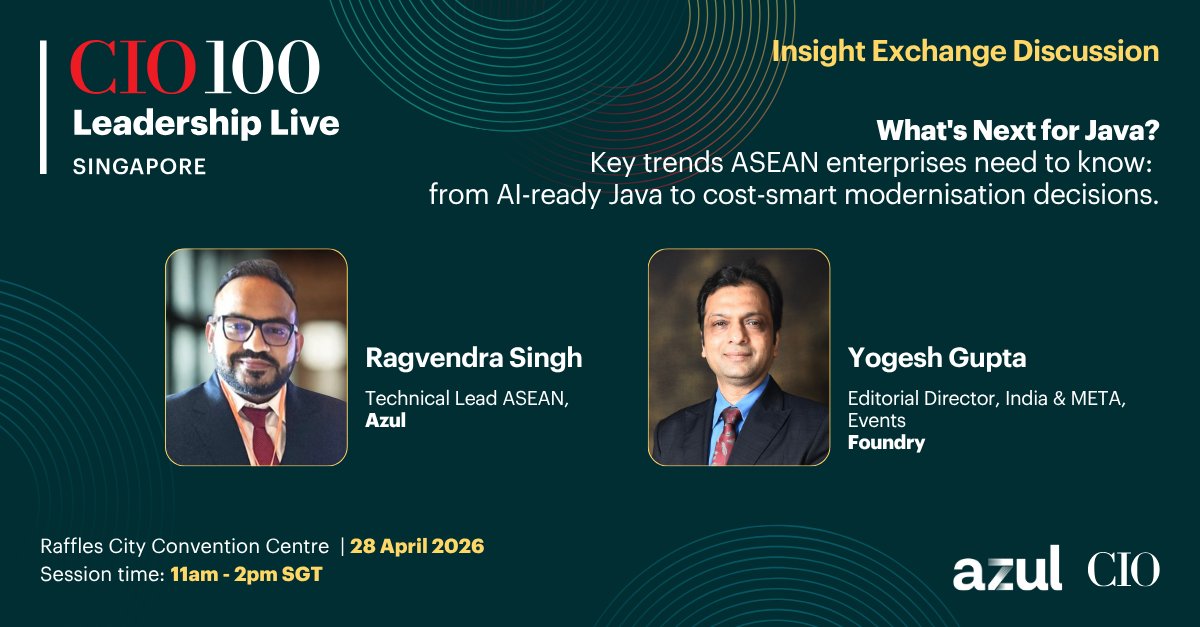 CIO 100
Leadership Live
SINGAPORE

Insight Exchange Discussion

What's Next for Java?
Key trends ASEAN enterprises need to know: from AI-ready Java to cost-smart modernisation decisions.

Ragvendra Singh
Technical Lead ASEAN,
Azul

Yogesh Gupta
Editorial Director, India & META, Events
Foundry

Raffles City Convention Centre | 28 April 2026
Session time: 11am - 2pm SGT

azul CIO